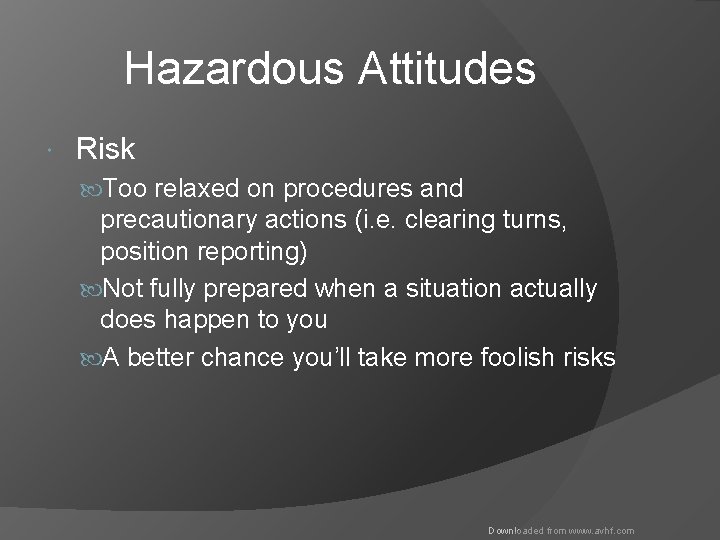 Hazardous Attitudes

Risk

Too relaxed on procedures and precautionary actions (i.e. clearing turns, position reporting)

Not fully prepared when a situation actually does happen to you

A better chance you'll take more foolish risks

Downloaded from www.avhf.com